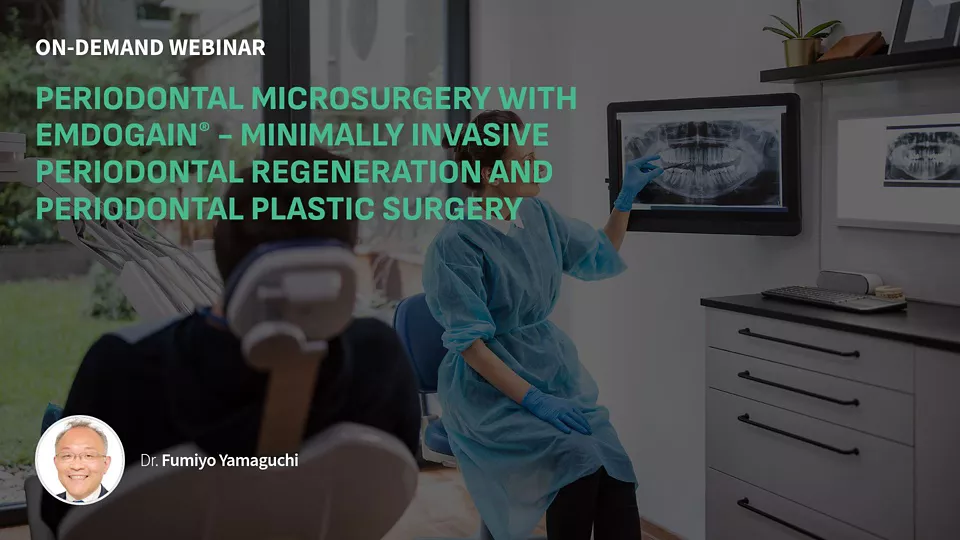 ON-DEMAND WEBINAR

PERIODONTAL MICROSURGERY WITH EMDOGAIN® – MINIMALLY INVASIVE PERIODONTAL REGENERATION AND PERIODONTAL PLASTIC SURGERY

Dr. Fumiyo Yamaguchi